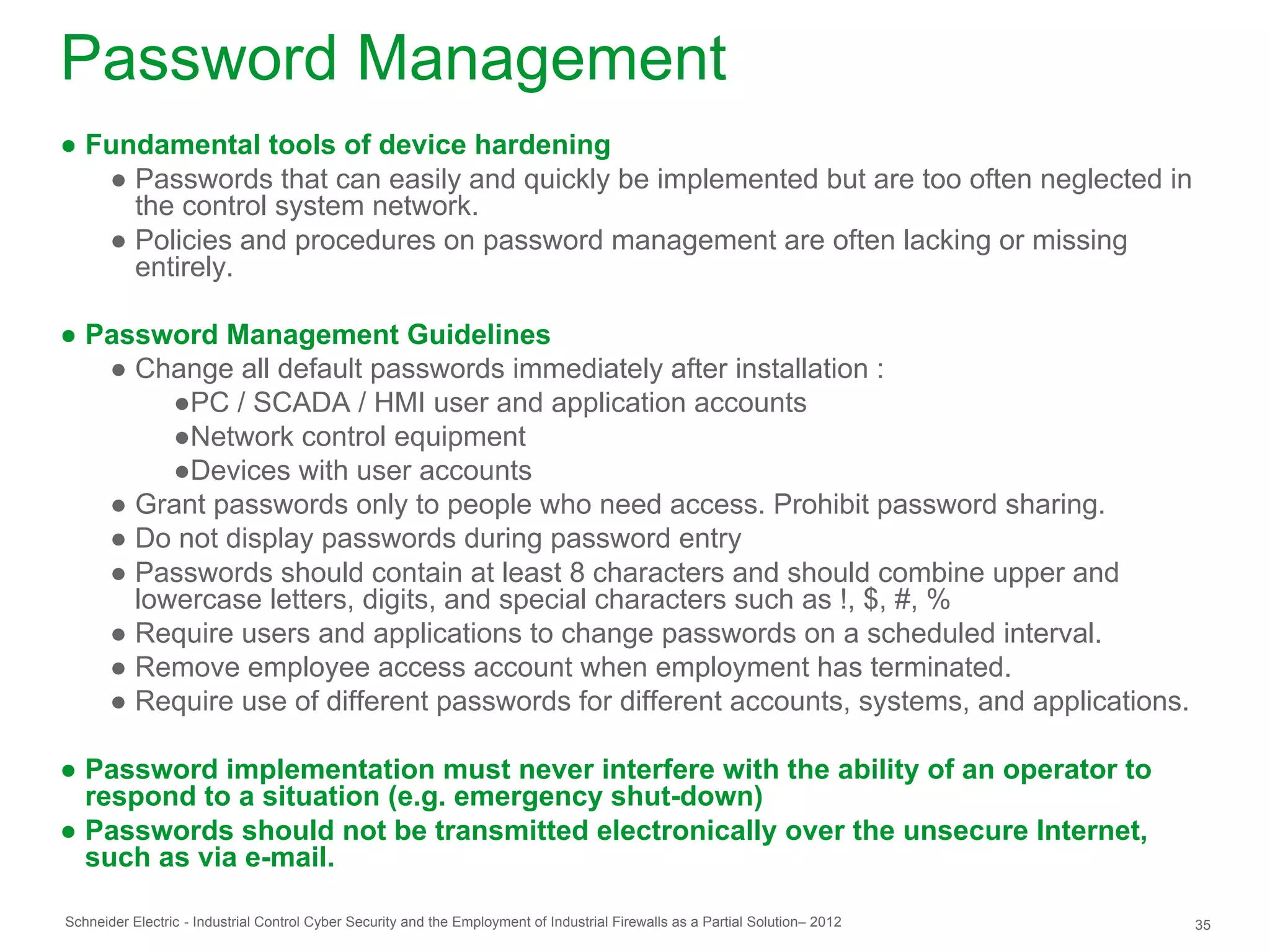 Password Management

● Fundamental tools of device hardening
● Passwords that can easily and quickly be implemented but are too often neglected in the control system network.
● Policies and procedures on password management are often lacking or missing entirely.

● Password Management Guidelines
● Change all default passwords immediately after installation :
●PC / SCADA / HMI user and application accounts
●Network control equipment
●Devices with user accounts
● Grant passwords only to people who need access. Prohibit password sharing.
● Do not display passwords during password entry
● Passwords should contain at least 8 characters and should combine upper and lowercase letters, digits, and special characters such as !, $, #, %
● Require users and applications to change passwords on a scheduled interval.
● Remove employee access account when employment has terminated.
● Require use of different passwords for different accounts, systems, and applications.

● Password implementation must never interfere with the ability of an operator to respond to a situation (e.g. emergency shut-down)
● Passwords should not be transmitted electronically over the unsecure Internet, such as via e-mail.

Schneider Electric - Industrial Control Cyber Security and the Employment of Industrial Firewalls as a Partial Solution– 2012

35